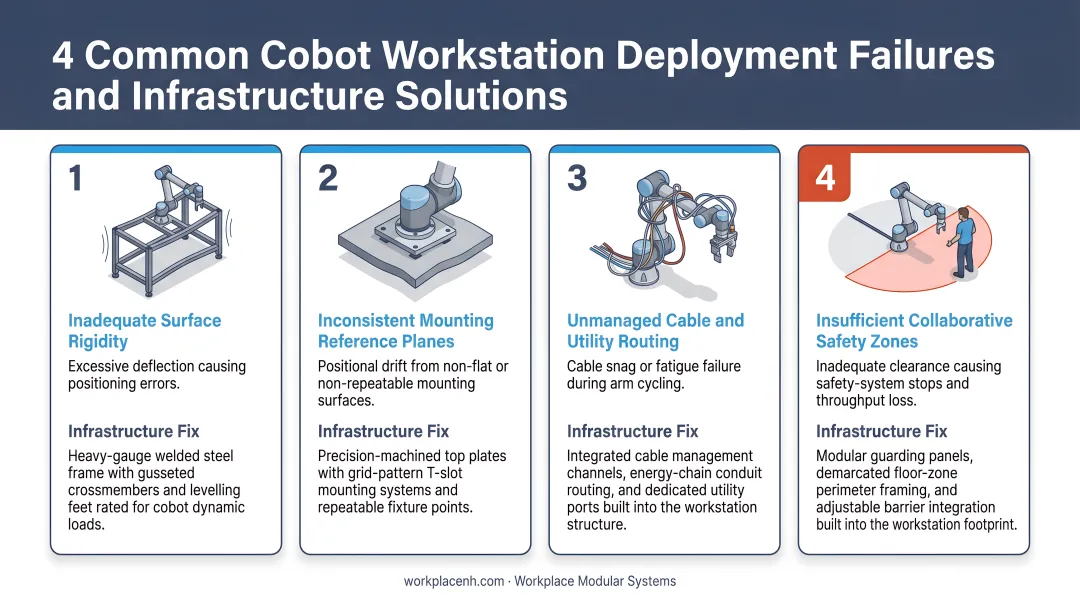 4 Common Cobot Workstation Deployment Failures and Infrastructure Solutions

1

Inadequate Surface Rigidity

Excessive deflection causing positioning errors.

Infrastructure Fix

Heavy-gauge welded steel frame with gusseted crossmembers and levelling feet rated for cobot dynamic loads.

2

Inconsistent Mounting Reference Planes

Positional drift from non-flat or non-repeatable mounting surfaces.

Infrastructure Fix

Precision-machined top plates with grid-pattern T-slot mounting systems and repeatable fixture points.

3

Unmanaged Cable and Utility Routing

Cable snag or fatigue failure during arm cycling.

Infrastructure Fix

Integrated cable management channels, energy-chain conduit routing, and dedicated utility ports built into the workstation structure.

4

Insufficient Collaborative Safety Zones

Inadequate clearance causing safety-system stops and throughput loss.

Infrastructure Fix

Modular guarding panels, demarcated floor-zone perimeter framing, and adjustable barrier integration built into the workstation footprint.

workplacenh.com · Workplace Modular Systems